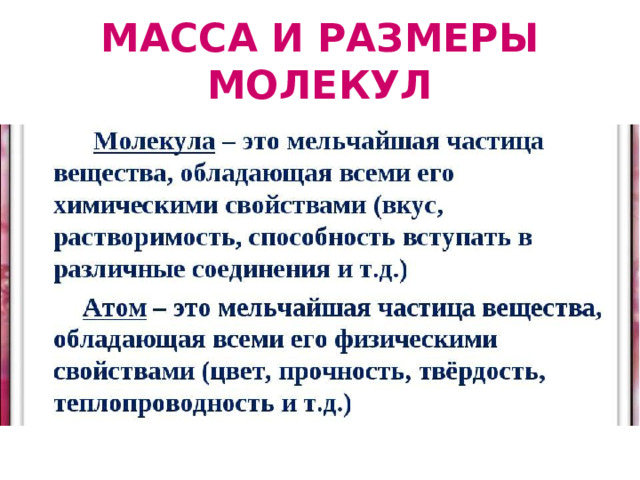 МАССА И РАЗМЕРЫ МОЛЕКУЛ

Молекула – это мельчайшая частица вещества, обладающая всеми его химическими свойствами (вкус, растворимость, способность вступать в различные соединения и т.д.)

Атом – это мельчайшая частица вещества, обладающая всеми его физическими свойствами (цвет, прочность, твёрдость, теплопроводность и т.д.)